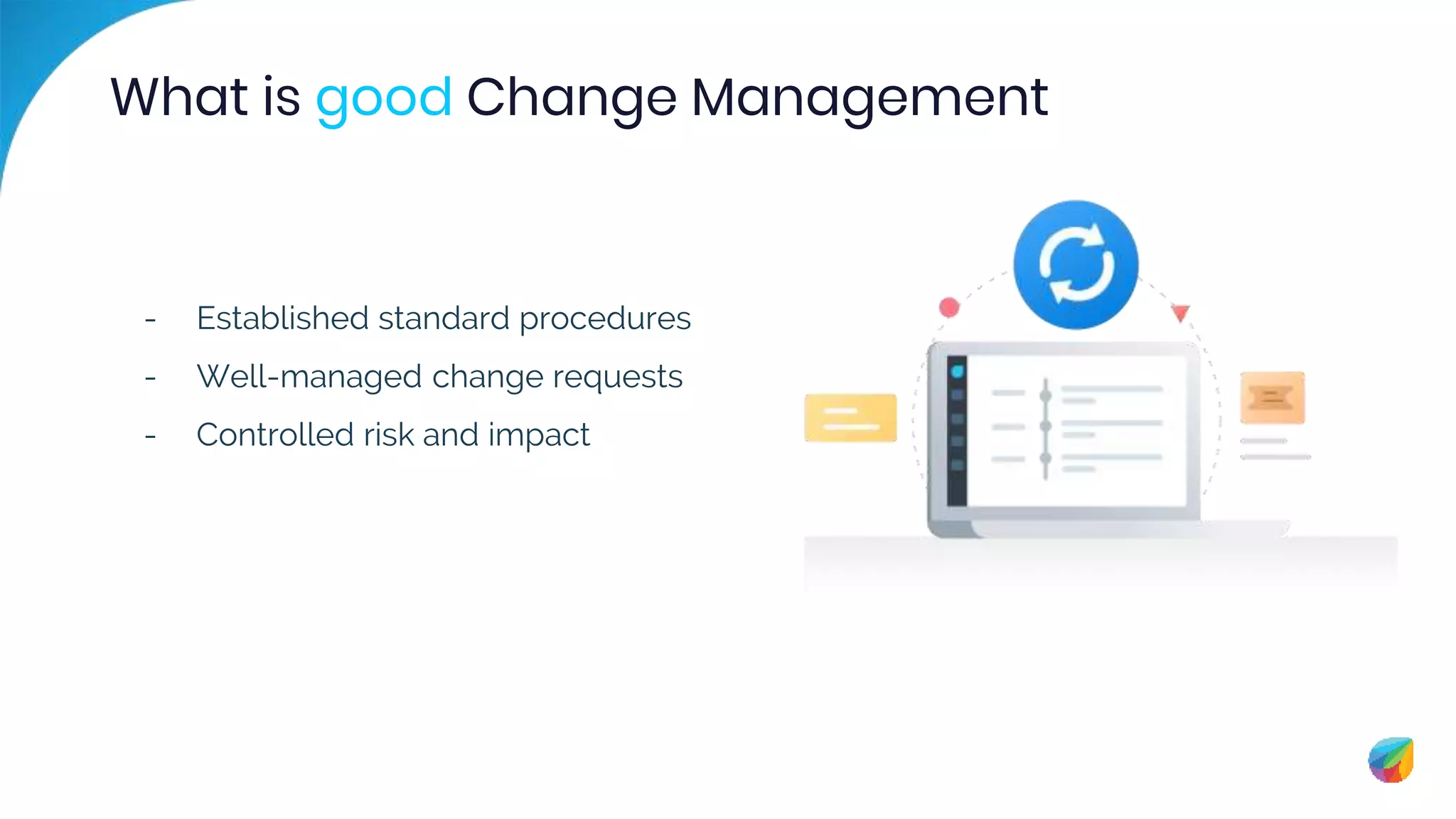 What is good Change Management

- Established standard procedures
- Well-managed change requests
- Controlled risk and impact